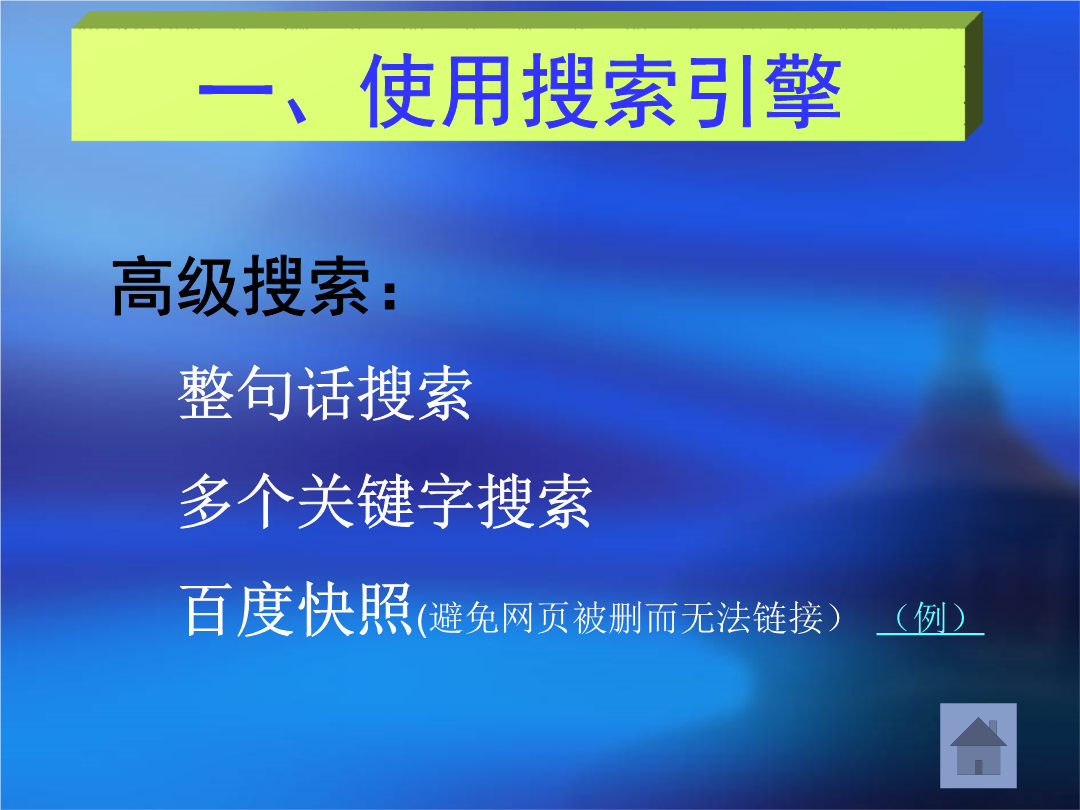 一、使用搜索引擎

高级搜索：

整句话搜索

多个关键字搜索

百度快照(避免网页被删而无法链接） （例）